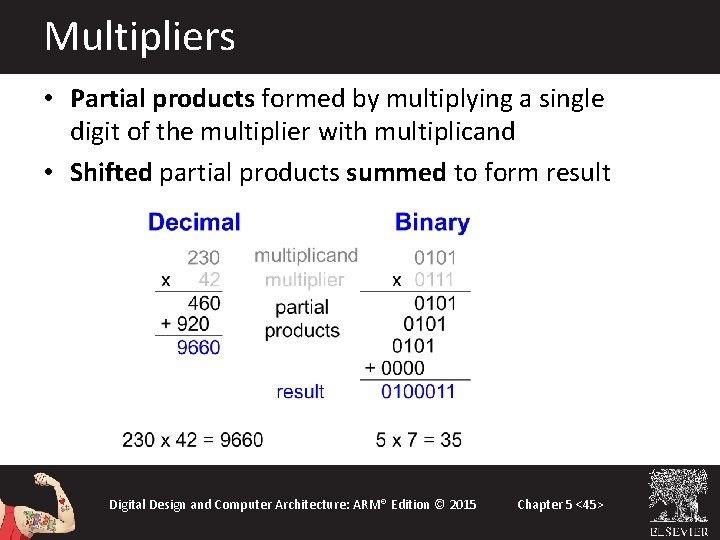 Multipliers

• **Partial products** formed by multiplying a single digit of the multiplier with multiplicand

• **Shifted** partial products **summed** to form result

Decimal

230
x 42
460
+ 920
9660

multiplicand
multiplier
partial products
result

Binary

0101
x 0111
0101
0101
0101
+ 0000
0100011

230 x 42 = 9660

5 x 7 = 35

Digital Design and Computer Architecture: ARM® Edition © 2015

Chapter 5 <45>

ELSEVIER